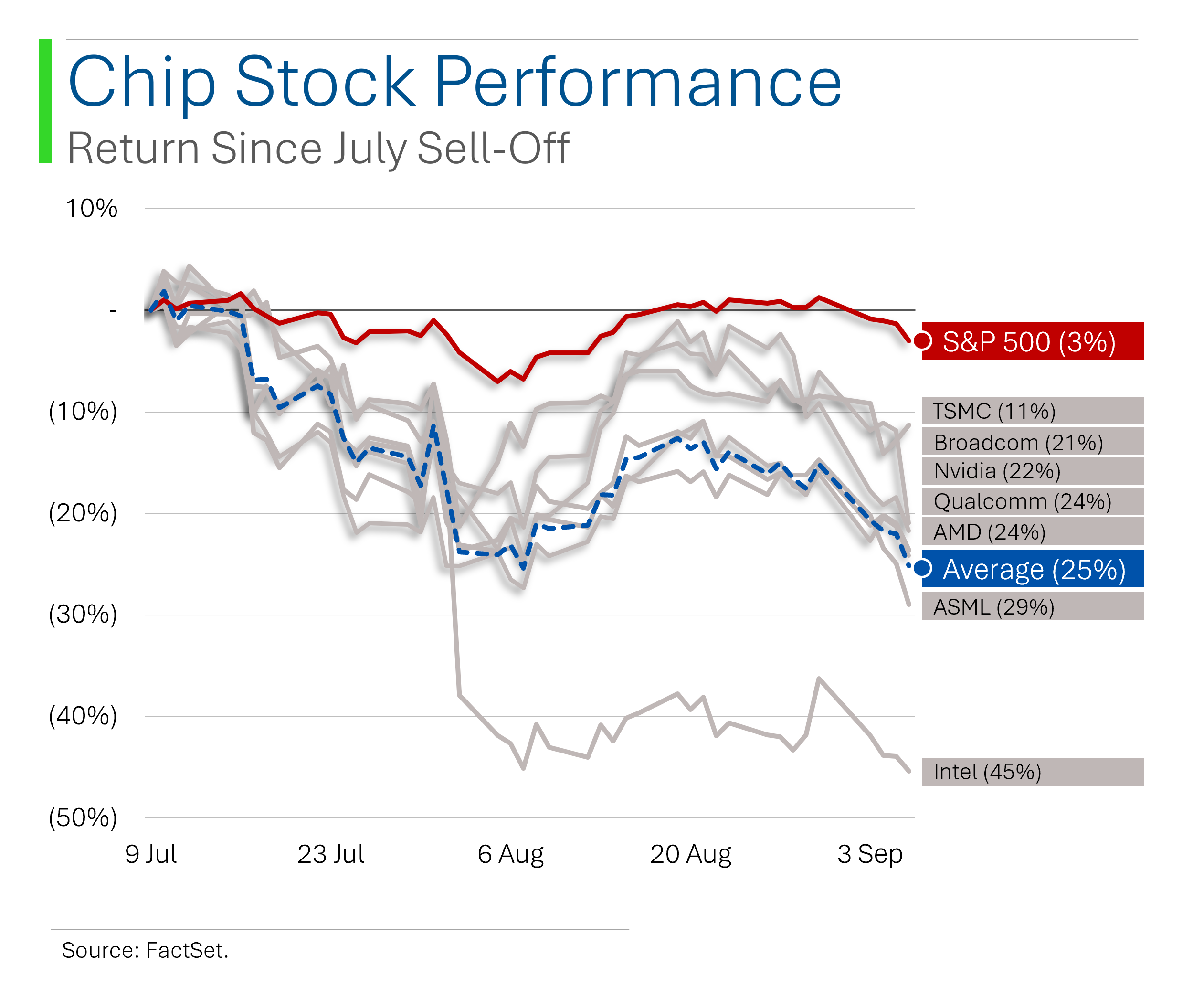 Chip Stock Performance
Return Since July Sell-Off

10%
-
(10%)
(20%)
(30%)
(40%)
(50%)

9 Jul
23 Jul
6 Aug
20 Aug
3 Sep

S&P 500 (3%)
TSMC (11%)
Broadcom (21%)
Nvidia (22%)
Qualcomm (24%)
AMD (24%)
Average (25%)
ASML (29%)
Intel (45%)

Source: FactSet.